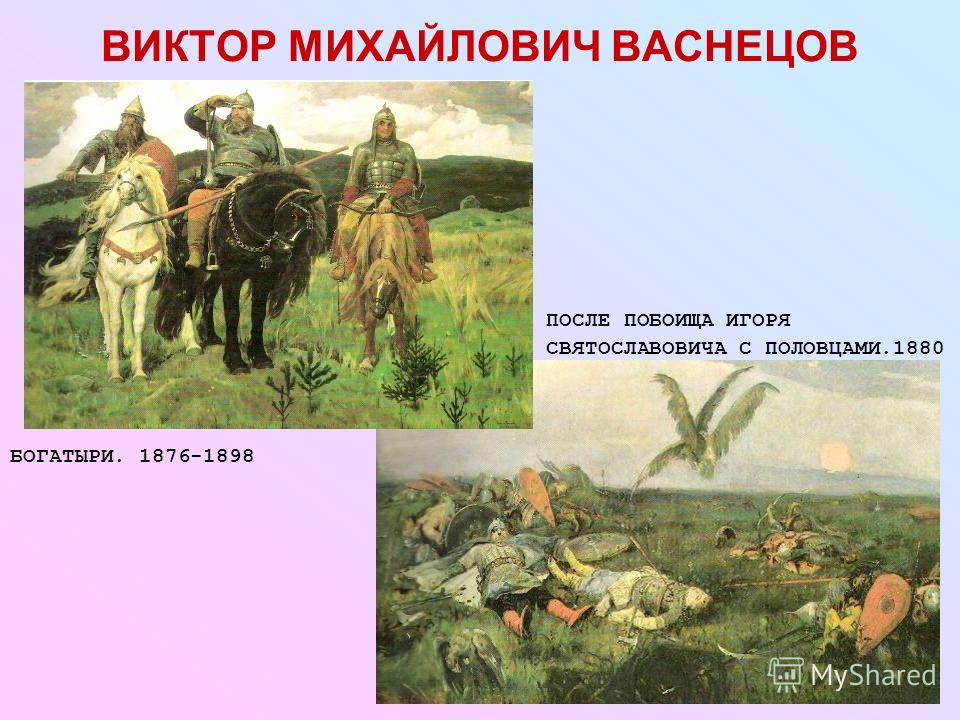 ВИКТОР МИХАЙЛОВИЧ ВАСНЕЦОВ

ПОСЛЕ ПОБОИЩА ИГОРЯ СВЯТОСЛАВОВИЧА С ПОЛОВЦАМИ.1880

БОГАТЫРИ. 1876-1898

MyShared